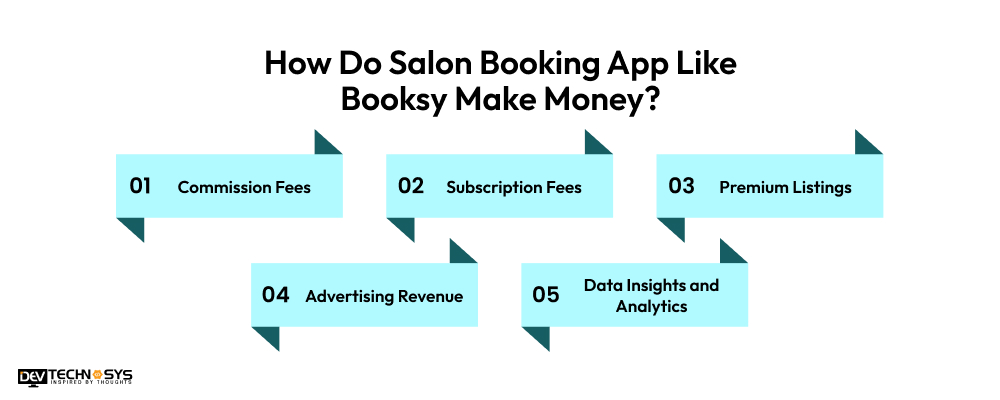 How Do Salon Booking App Like Booksy Make Money?

01 Commission Fees

02 Subscription Fees

03 Premium Listings

04 Advertising Revenue

05 Data Insights and Analytics

DEV TECHNOSYS
INSPIRED BY THOUGHTS